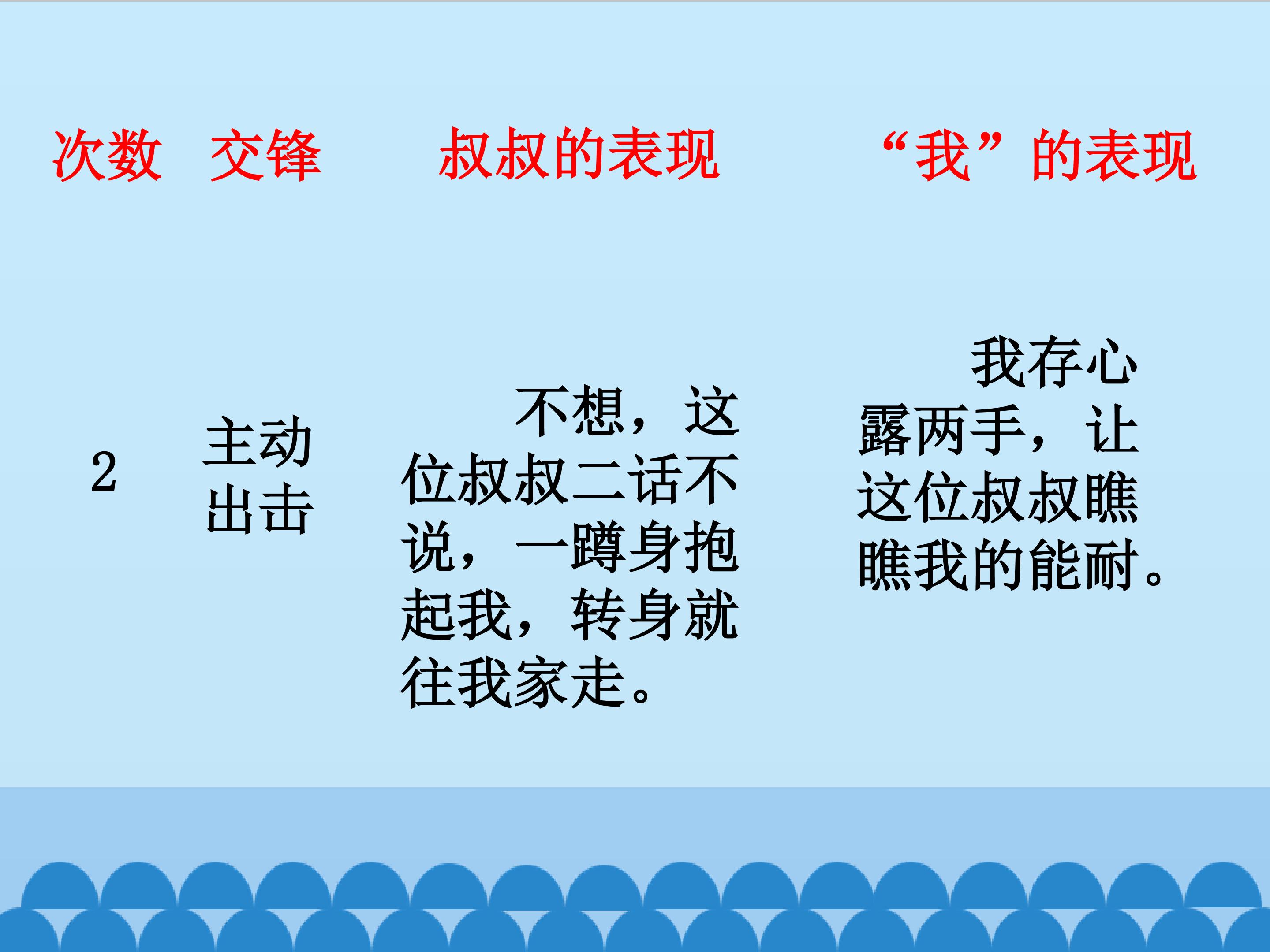 | 次数 | 交锋 | 叔叔的表现 | “我”的表现 |
|---|---|---|---|
| 2 | 主动出击 | 不想，这位叔叔二话不说，一蹲身抱起我，转身就往我家走。 | 我存心露两手，让这位叔叔瞧瞧我的能耐。 |